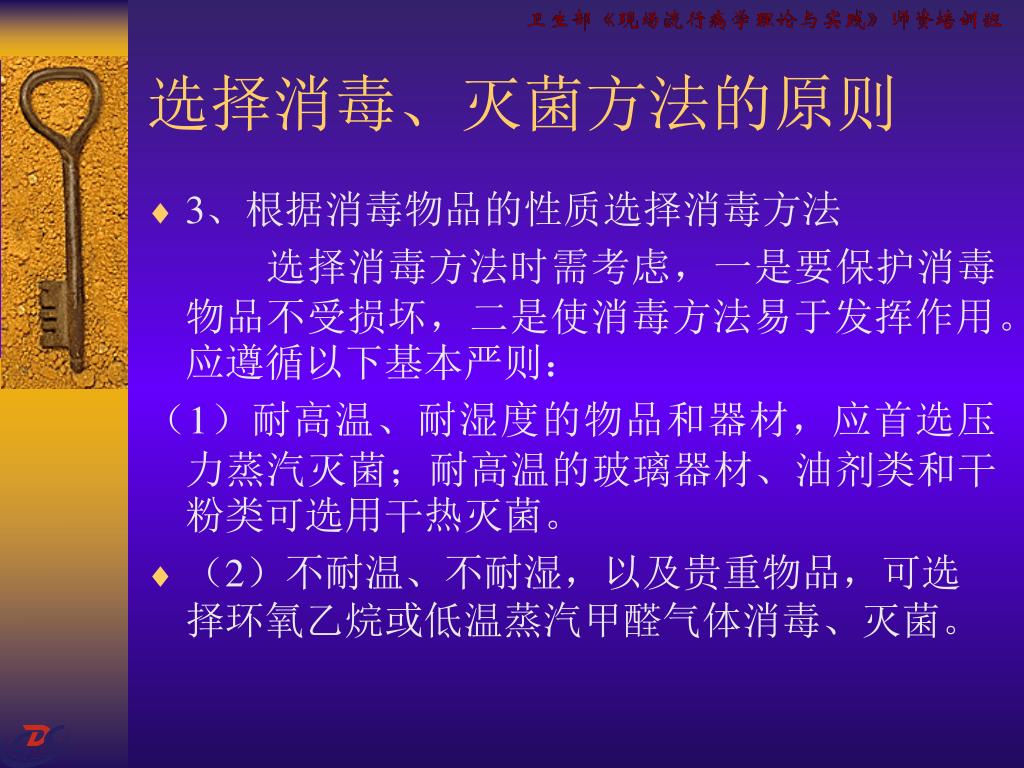 卫生部《现场流行病学理论与实践》师资培训班

选择消毒、灭菌方法的原则

♦ 3、根据消毒物品的性质选择消毒方法

选择消毒方法时需考虑，一是要保护消毒物品不受损坏，二是使消毒方法易于发挥作用。应遵循以下基本严则：

（1）耐高温、耐湿度的物品和器材，应首选压力蒸汽灭菌；耐高温的玻璃器材、油剂类和干粉类可选用干热灭菌。

♦ （2）不耐温、不耐湿，以及贵重物品，可选择环氧乙烷或低温蒸汽甲醛气体消毒、灭菌。